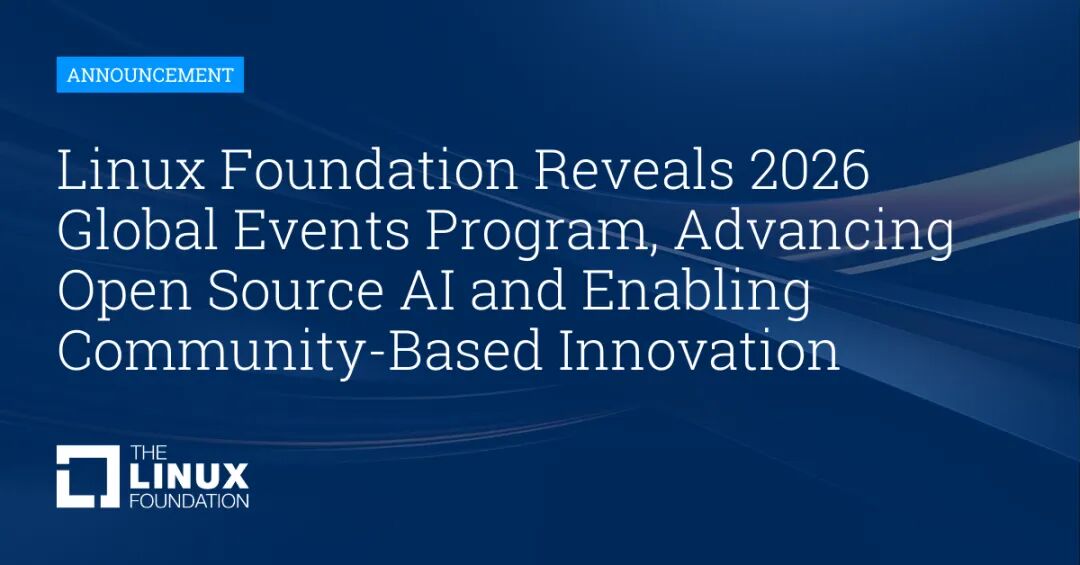 ANNOUNCEMENT

Linux Foundation Reveals 2026 Global Events Program, Advancing Open Source AI and Enabling Community-Based Innovation

THE LINUX FOUNDATION